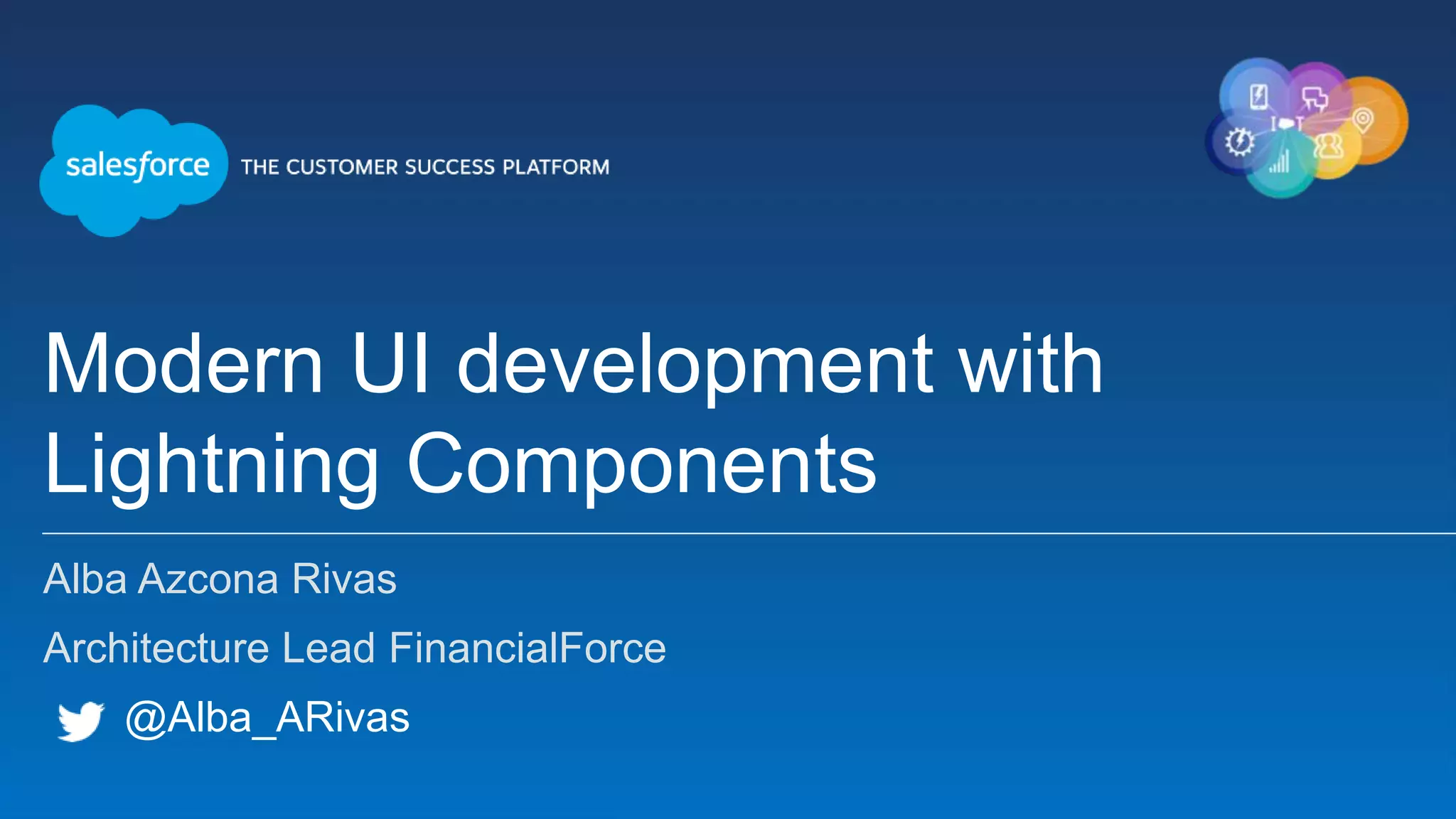 salesforce THE CUSTOMER SUCCESS PLATFORM

Modern UI development with Lightning Components

Alba Azcona Rivas

Architecture Lead FinancialForce

@Alba_ARivas